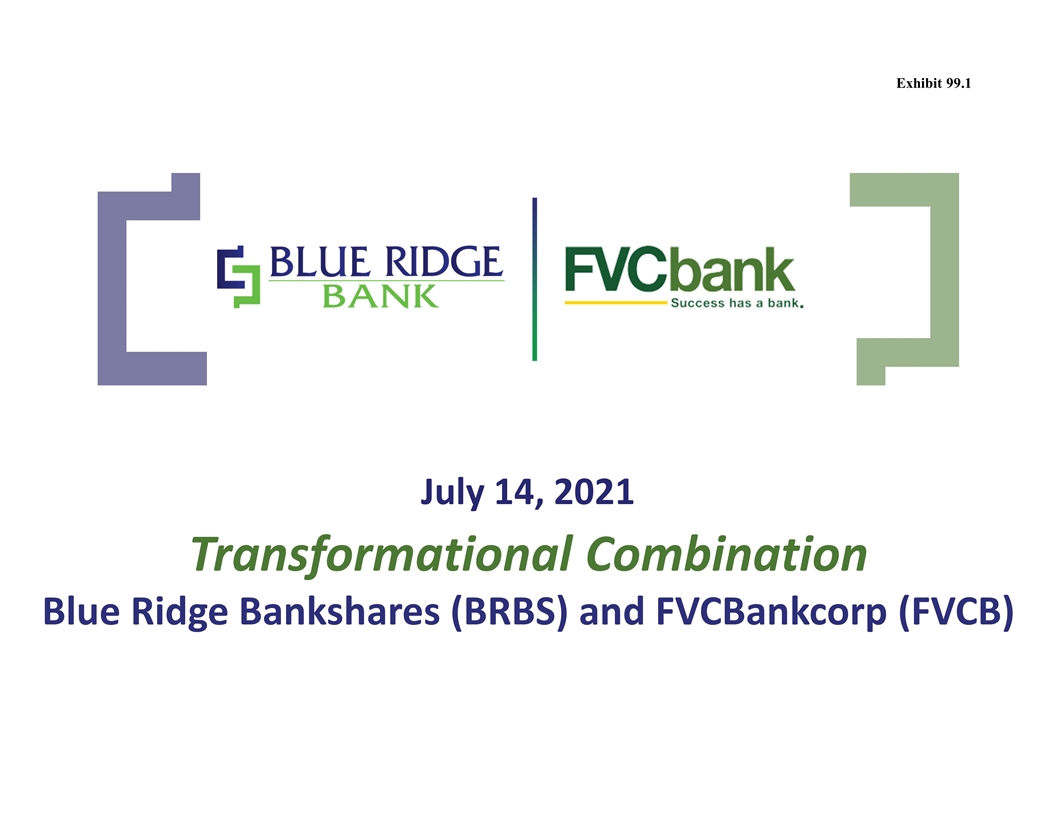 Exhibit 99.1

BLUE RIDGE
BANK

FVCbank
Success has a bank.

July 14, 2021

Transformational Combination

Blue Ridge Bankshares (BRBS) and FVCBankcorp (FVCB)